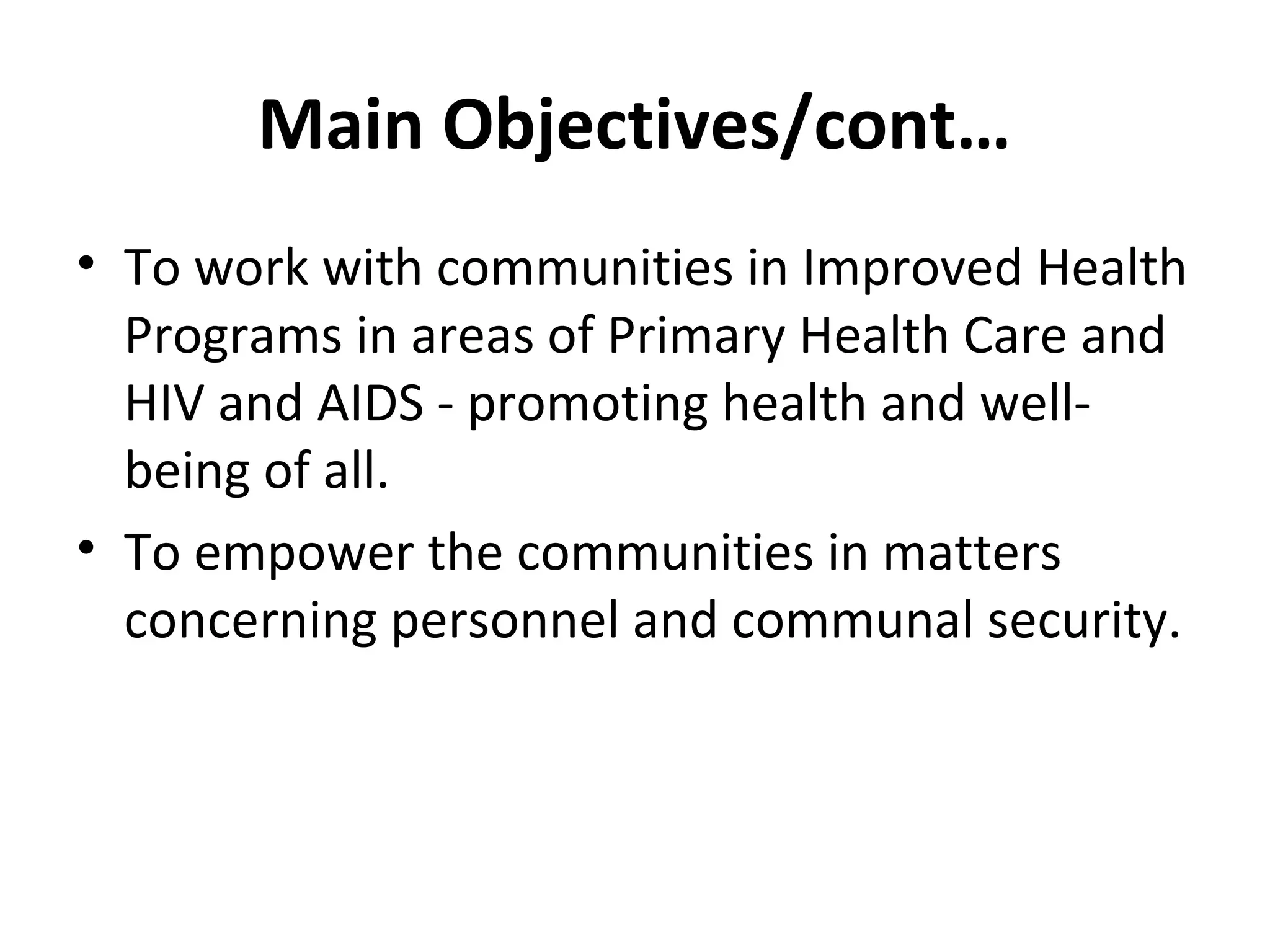 Main Objectives/cont…

• To work with communities in Improved Health Programs in areas of Primary Health Care and HIV and AIDS - promoting health and well-being of all.

• To empower the communities in matters concerning personnel and communal security.